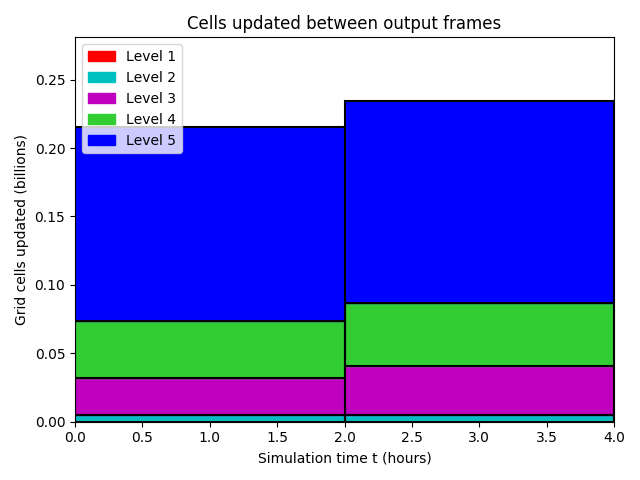 Cells updated between output frames

Level 1
Level 2
Level 3
Level 4
Level 5

Grid cells updated (billions)

0.25
0.20
0.15
0.10
0.05
0.00

0.0 0.5 1.0 1.5 2.0 2.5 3.0 3.5 4.0

Simulation time t (hours)